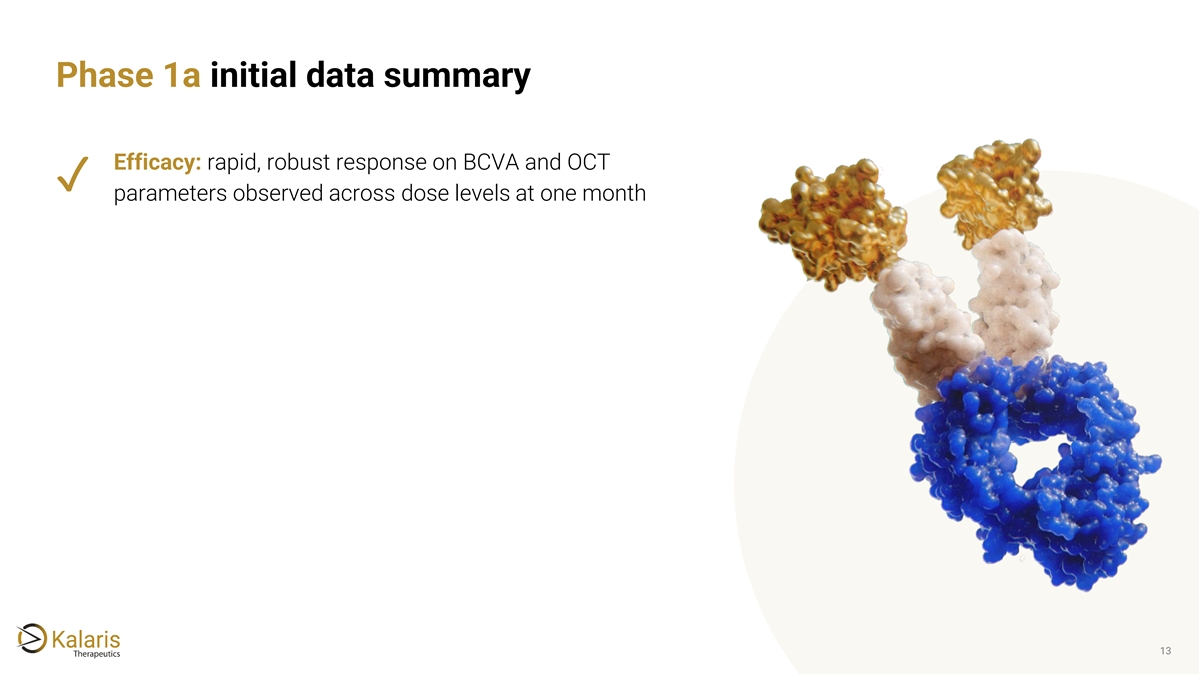 Phase 1a initial data summary

✓ Efficacy: rapid, robust response on BCVA and OCT parameters observed across dose levels at one month

Kalaris
Therapeutics

13